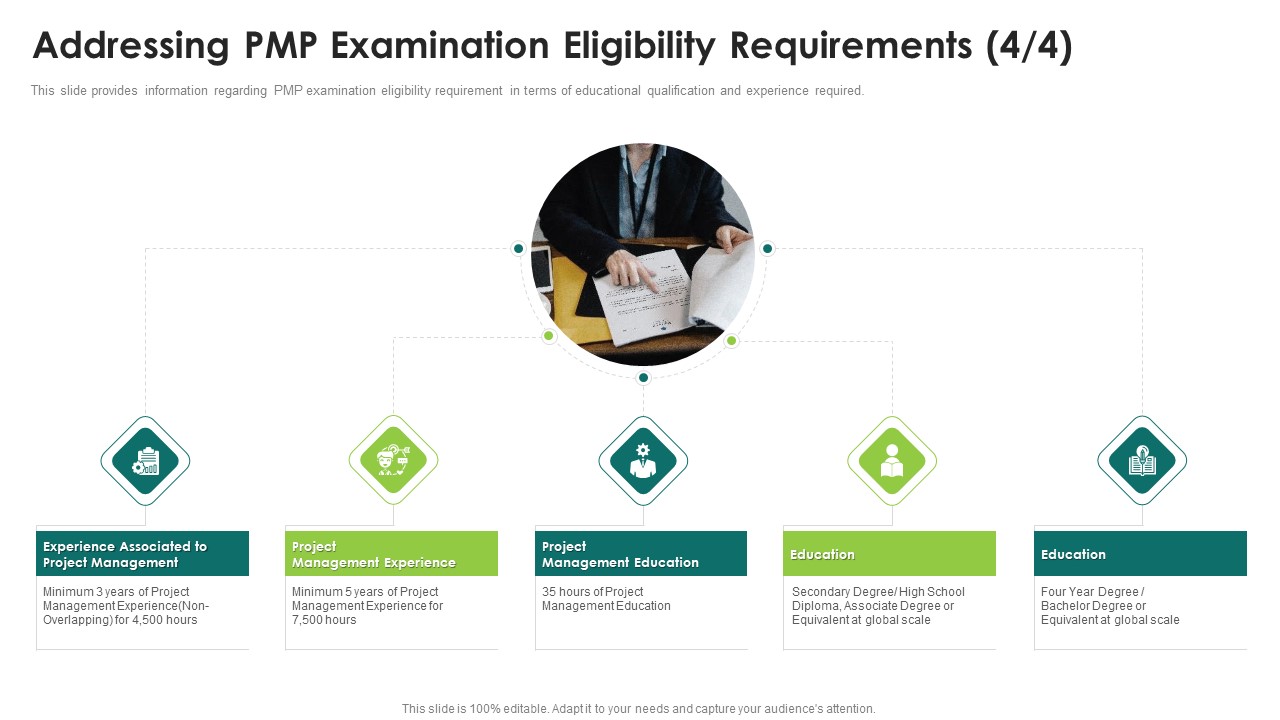 Addressing PMP Examination Eligibility Requirements (4/4)

This slide provides information regarding PMP examination eligibility requirement in terms of educational qualification and experience required.

Experience Associated to Project Management

Minimum 3 years of Project Management Experience(Non-Overlapping) for 4,500 hours

Project Management Experience

Minimum 5 years of Project Management Experience for 7,500 hours

Project Management Education

35 hours of Project Management Education

Education

Secondary Degree/ High School Diploma, Associate Degree or Equivalent at global scale

Education

Four Year Degree / Bachelor Degree or Equivalent at global scale

This slide is 100% editable. Adapt it to your needs and capture your audience's attention.